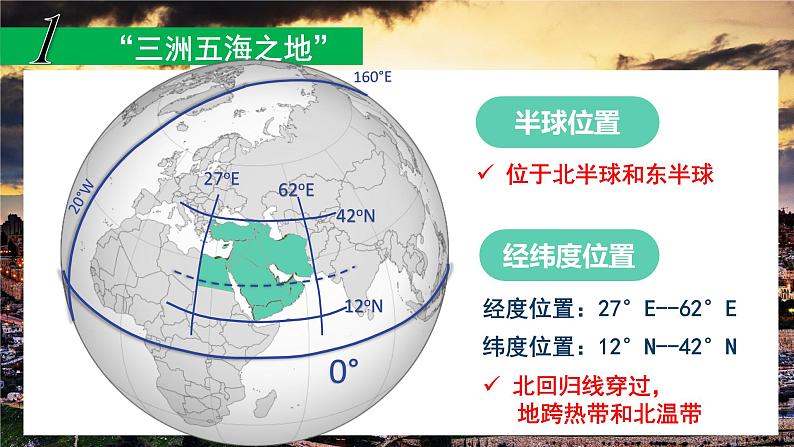 1 “三洲五海之地”

160°E

20°W

27°E

62°E

42°N

12°N

0°

半球位置

✓ 位于北半球和东半球

经纬度位置

经度位置：27° E--62° E

纬度位置：12° N--42° N

✓ 北回归线穿过，地跨热带和北温带